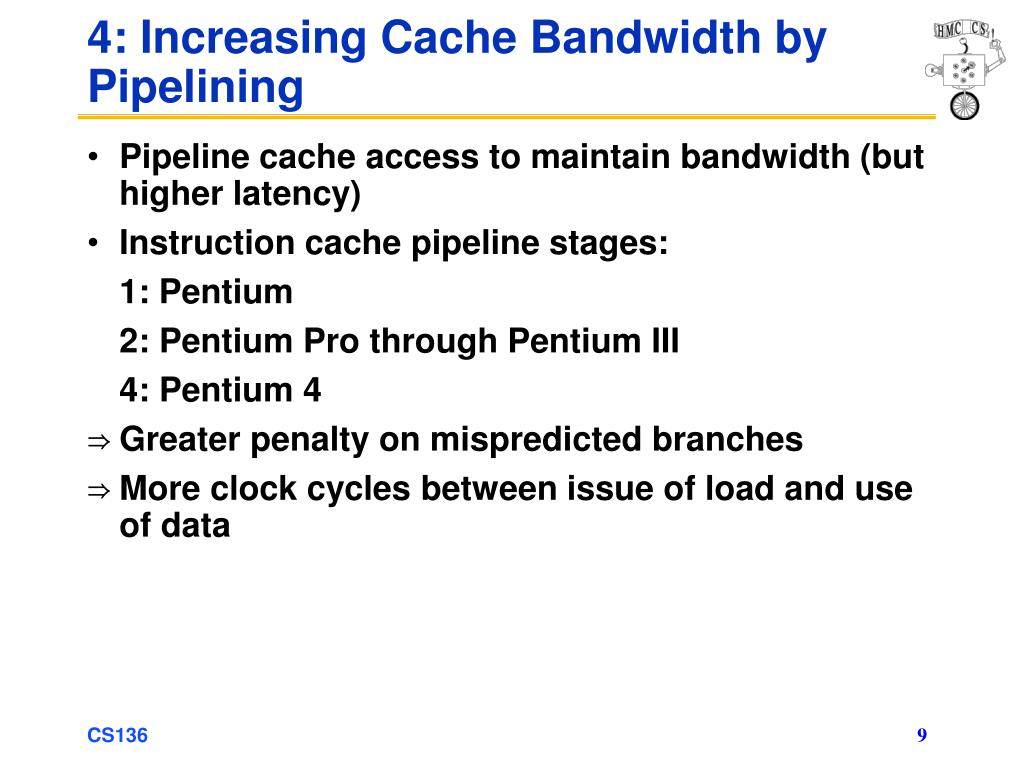 4: Increasing Cache Bandwidth by Pipelining

HMC CS

• Pipeline cache access to maintain bandwidth (but higher latency)

• Instruction cache pipeline stages:

1: Pentium

2: Pentium Pro through Pentium III

4: Pentium 4

⇒ Greater penalty on mispredicted branches

⇒ More clock cycles between issue of load and use of data

CS136

9